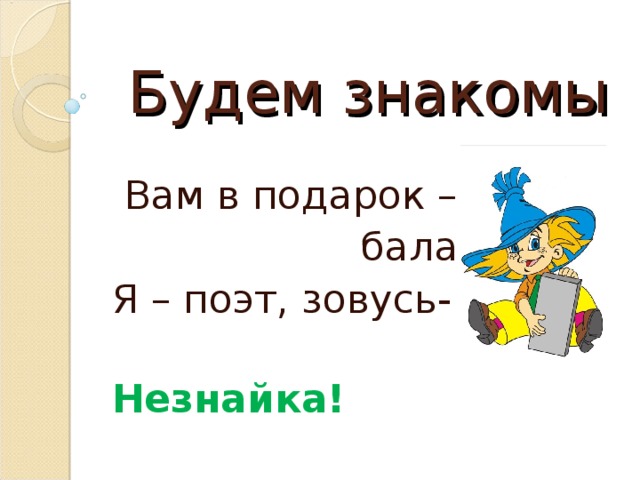 Будем знакомы

Вам в подарок –
бала
Я – поэт, зовусь-

Незнайка!